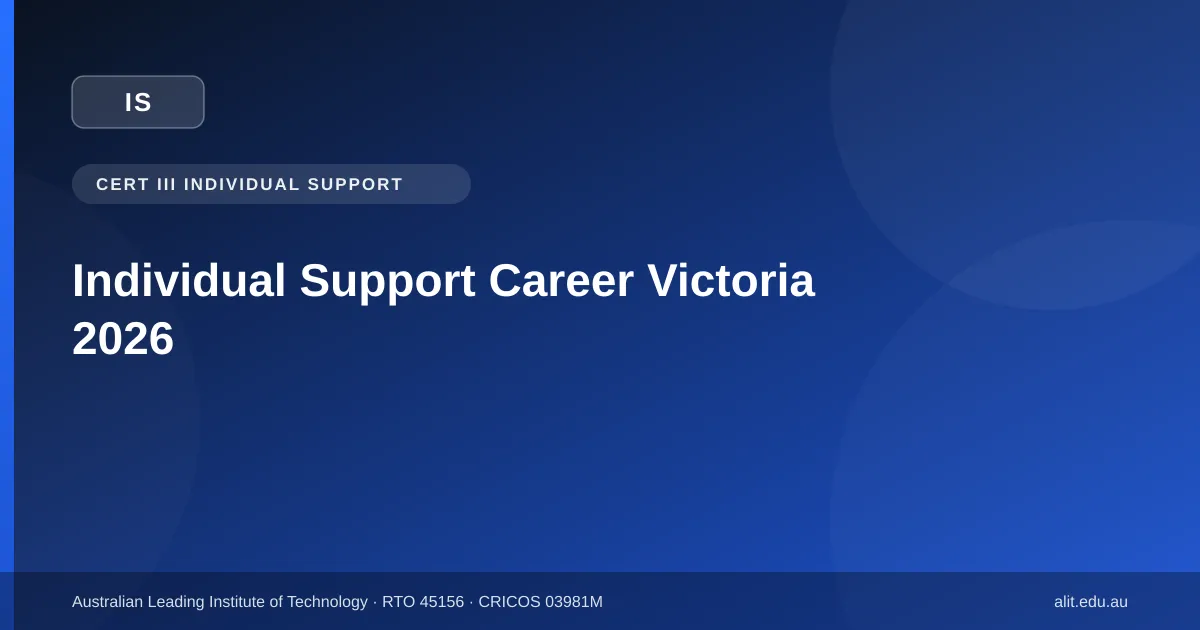 IS

CERT III INDIVIDUAL SUPPORT

Individual Support Career Victoria 2026

Australian Leading Institute of Technology · RTO 45156 · CRICOS 03981M

alit.edu.au